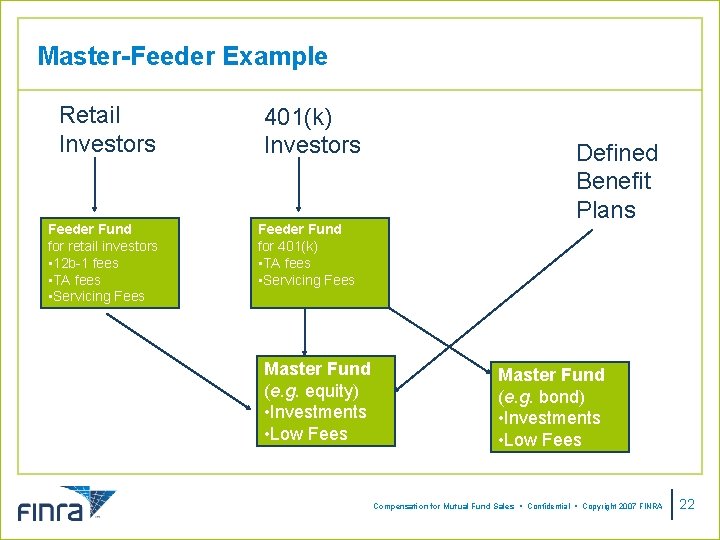 Master-Feeder Example

Retail Investors

401(k) Investors

Defined Benefit Plans

Feeder Fund
for retail investors
•12b-1 fees
•TA fees
•Servicing Fees

Feeder Fund
for 401(k)
•TA fees
•Servicing Fees

Master Fund
(e.g. equity)
•Investments
•Low Fees

Master Fund
(e.g. bond)
•Investments
•Low Fees

FINRA

Compensation for Mutual Fund Sales • Confidential • Copyright 2007 FINRA

22